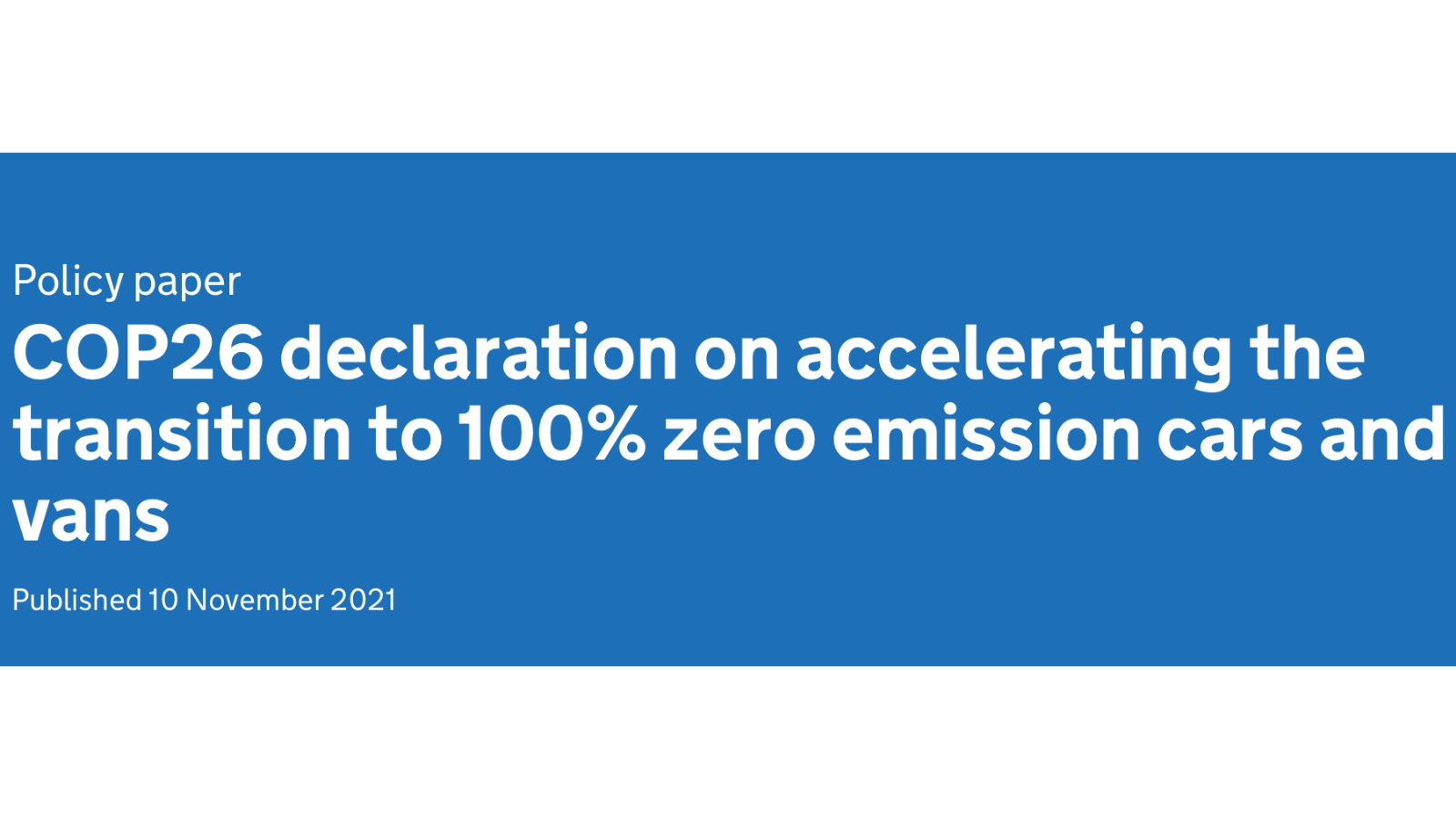 Policy paper

COP26 declaration on accelerating the transition to 100% zero emission cars and vans

Published 10 November 2021